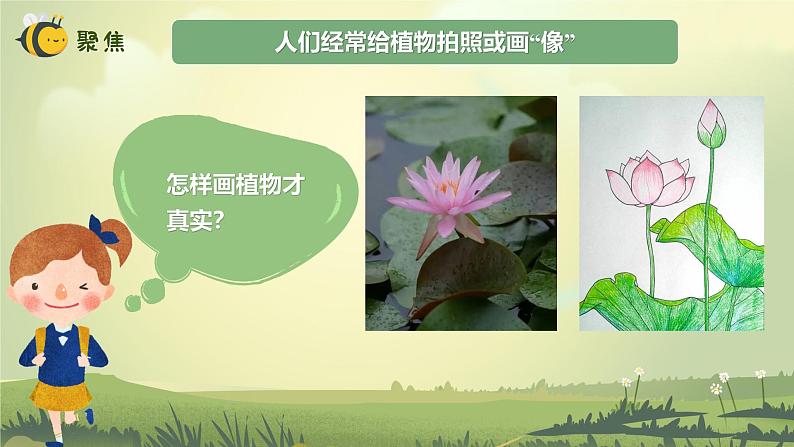 聚焦

人们经常给植物拍照或画“像”

怎样画植物才真实?